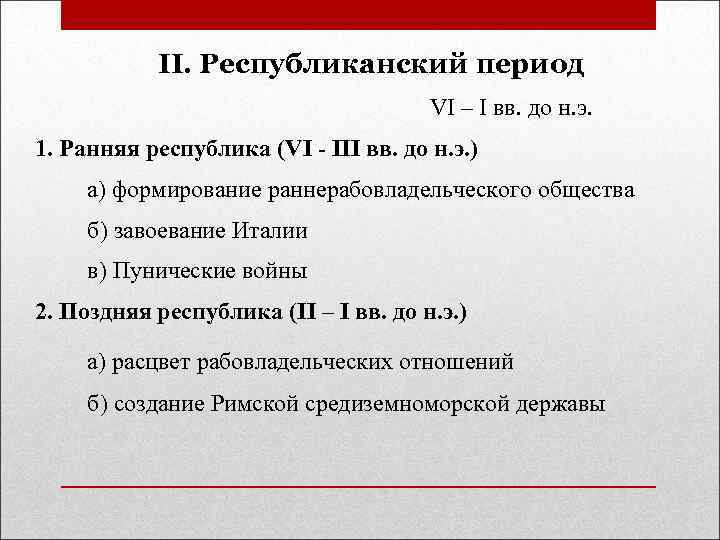 II. Республиканский период

VI – I вв. до н.э.

1. Ранняя республика (VI - III вв. до н.э.)

а) формирование раннерабовладельческого общества

б) завоевание Италии

в) Пунические войны

2. Поздняя республика (II – I вв. до н.э.)

а) расцвет рабовладельческих отношений

б) создание Римской средиземноморской державы